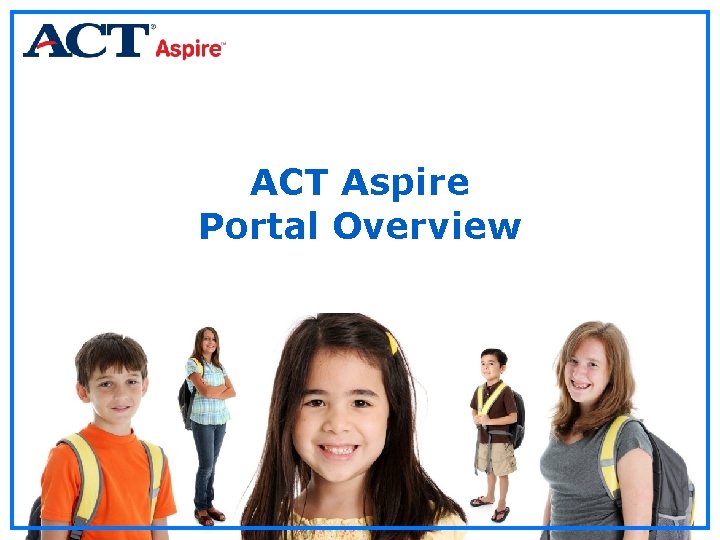 ACT® Aspire™

ACT Aspire
Portal Overview